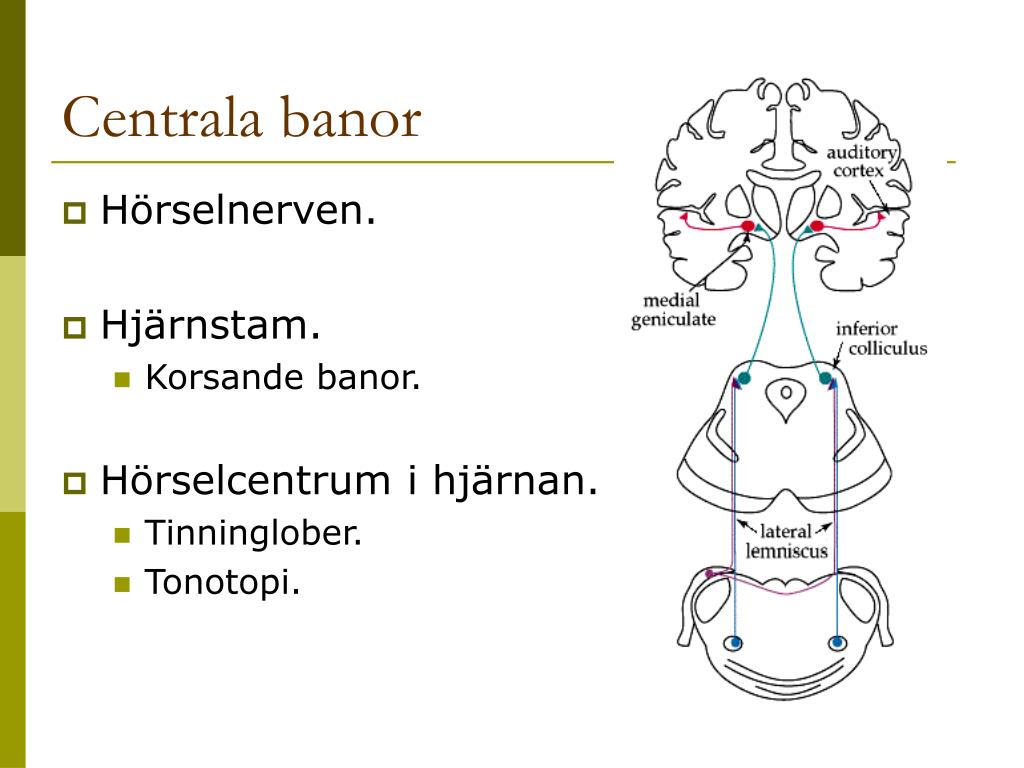 Centrala banor

Hörselnerven.

Hjärnstam.

Korsande banor.

Hörselcentrum i hjärnan.

Tinninglober.

Tonotopi.

auditory cortex

medial geniculate

inferior colliculus

lateral lemniscus